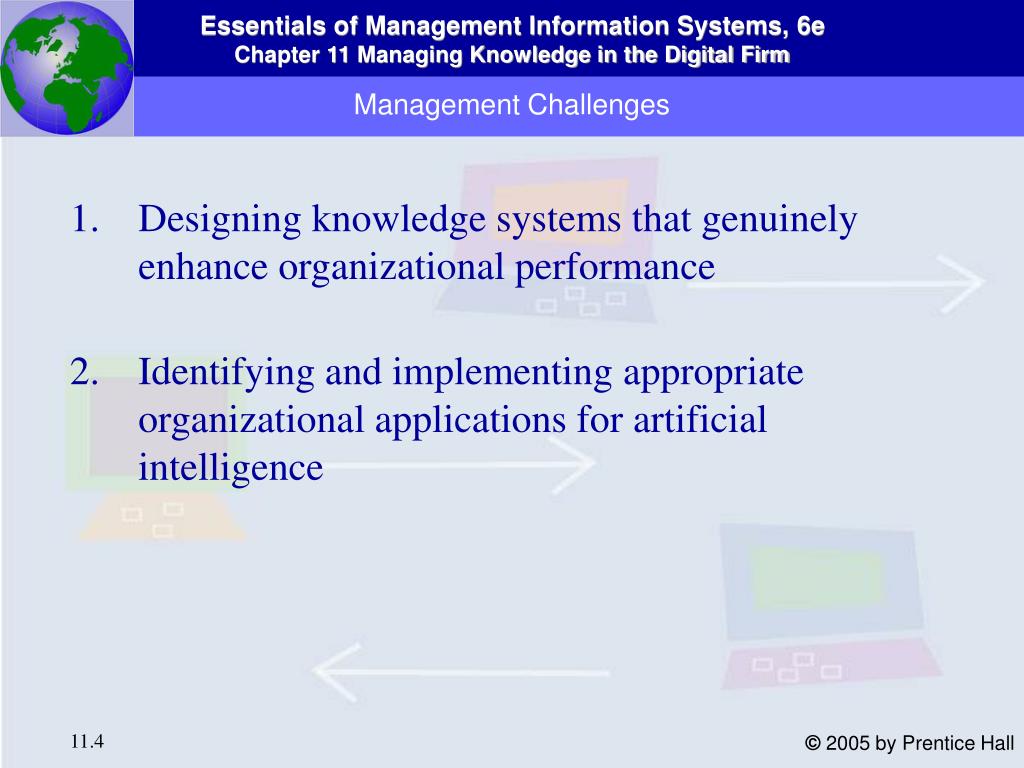 Essentials of Management Information Systems, 6e
Chapter 11 Managing Knowledge in the Digital Firm

Management Challenges

1. Designing knowledge systems that genuinely enhance organizational performance

2. Identifying and implementing appropriate organizational applications for artificial intelligence

11.4

© 2005 by Prentice Hall